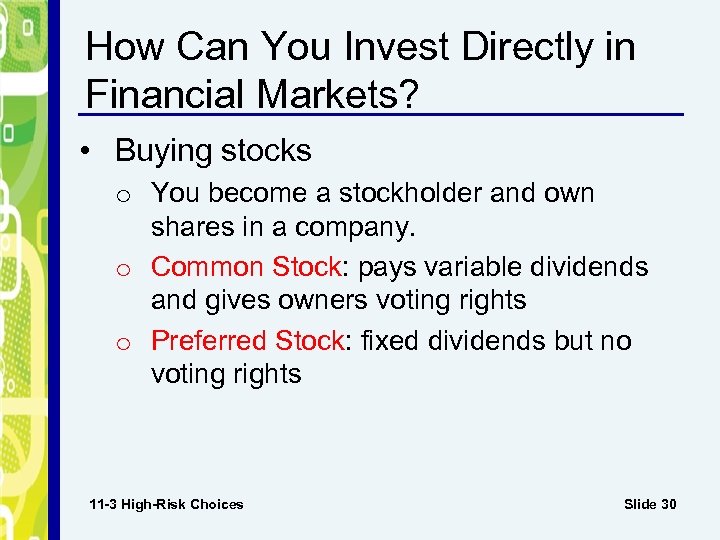 How Can You Invest Directly in Financial Markets?

• Buying stocks
 o You become a stockholder and own shares in a company.
 o Common Stock: pays variable dividends and gives owners voting rights
 o Preferred Stock: fixed dividends but no voting rights

11-3 High-Risk Choices

Slide 30